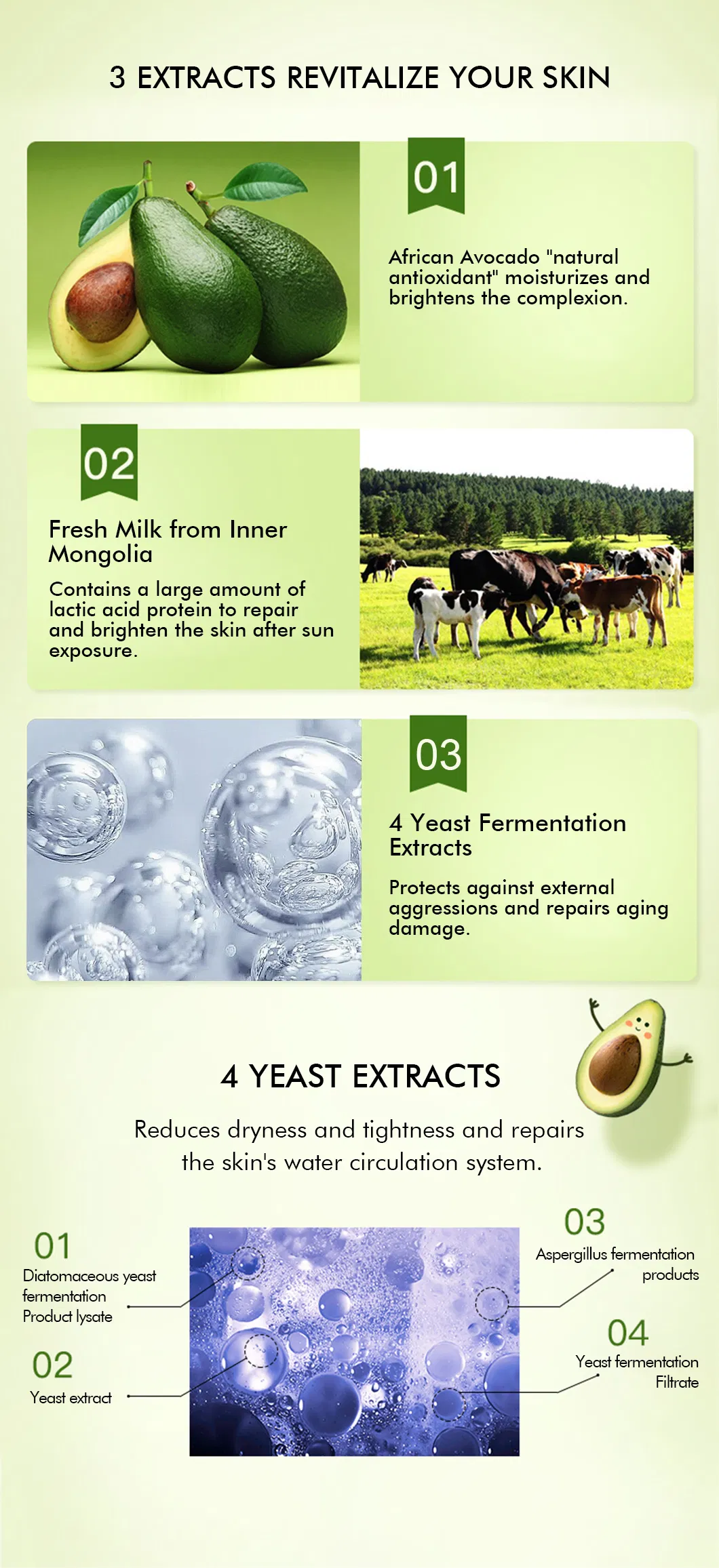 3 EXTRACTS REVITALIZE YOUR SKIN

01

African Avocado "natural antioxidant" moisturizes and brightens the complexion.

02

Fresh Milk from Inner Mongolia

Contains a large amount of lactic acid protein to repair and brighten the skin after sun exposure.

03

4 Yeast Fermentation Extracts

Protects against external aggressions and repairs aging damage.

4 YEAST EXTRACTS

Reduces dryness and tightness and repairs the skin's water circulation system.

01
Diatomaceous yeast fermentation Product lysate

02
Yeast extract

03
Aspergillus fermentation products

04
Yeast fermentation Filtrate